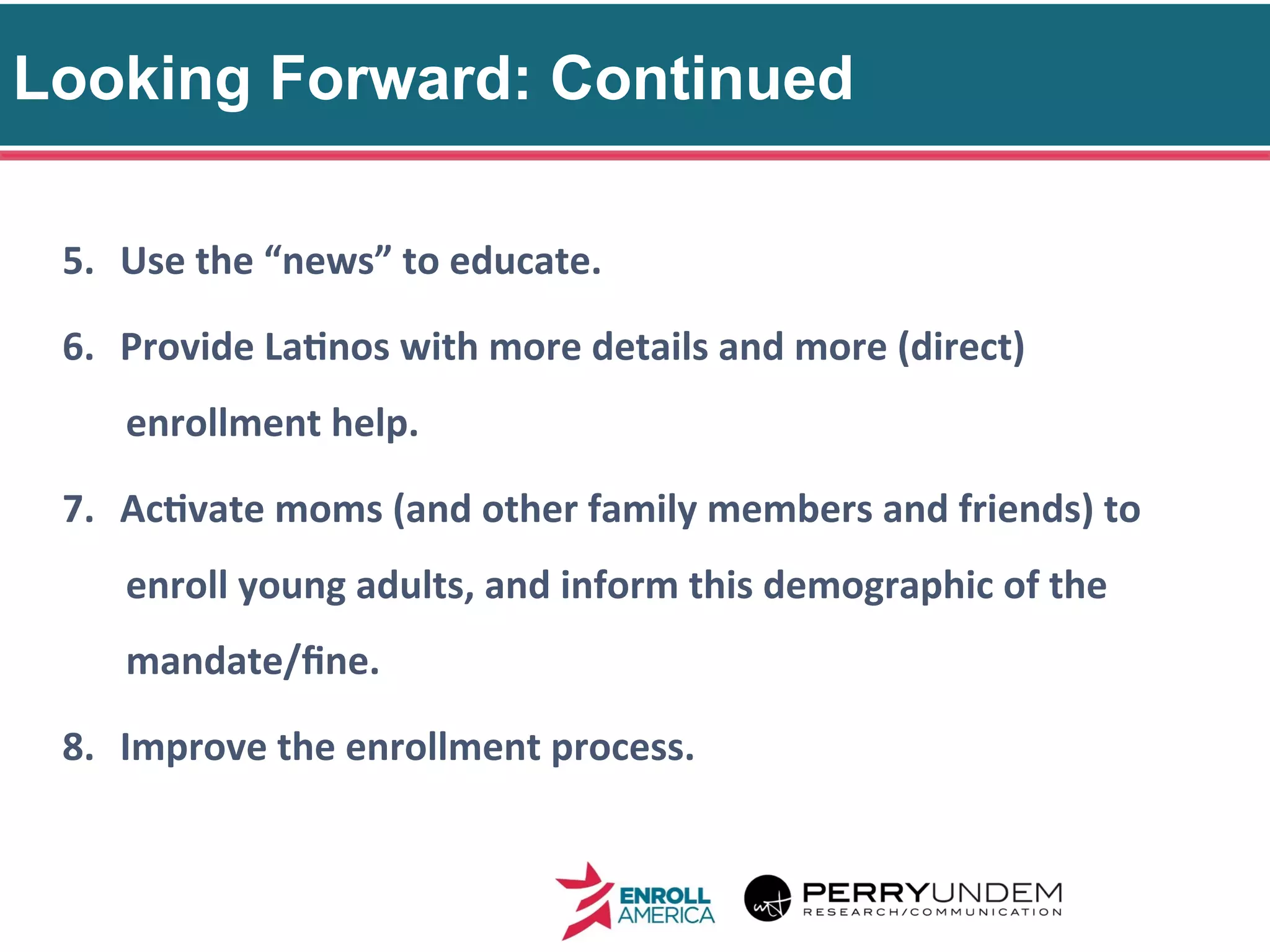 Looking Forward: Continued

5. Use the “news” to educate.

6. Provide Latinos with more details and more (direct) enrollment help.

7. Activate moms (and other family members and friends) to enroll young adults, and inform this demographic of the mandate/fine.

8. Improve the enrollment process.

ENROLL AMERICA

PERRYUNDEM
RESEARCH/COMMUNICATION